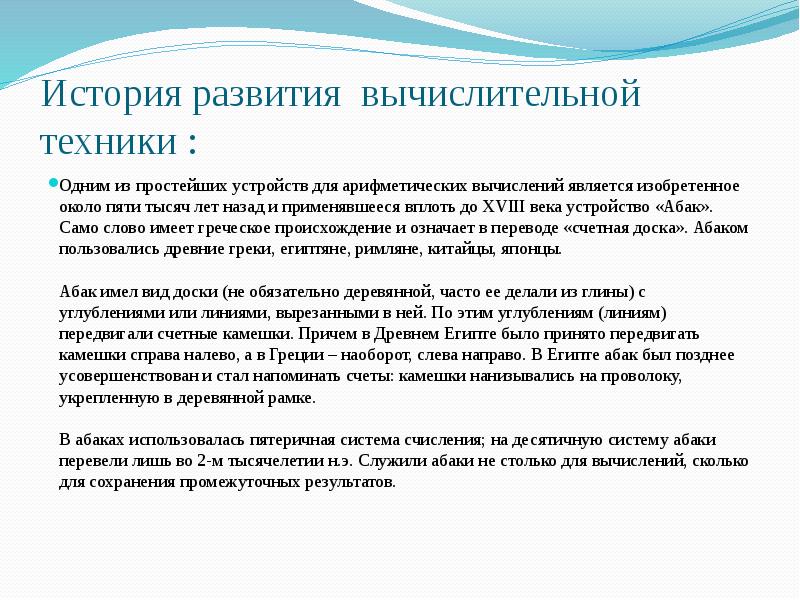 История развития вычислительной техники :

Одним из простейших устройств для арифметических вычислений является изобретенное около пяти тысяч лет назад и применявшееся вплоть до XVIII века устройство «Абак». Само слово имеет греческое происхождение и означает в переводе «счетная доска». Абаком пользовались древние греки, египтяне, римляне, китайцы, японцы.

Абак имел вид доски (не обязательно деревянной, часто ее делали из глины) с углублениями или линиями, вырезанными в ней. По этим углублениям (линиям) передвигали счетные камешки. Причем в Древнем Египте было принято передвигать камешки справа налево, а в Греции – наоборот, слева направо. В Египте абак был позднее усовершенствован и стал напоминать счеты: камешки нанизывались на проволоку, укрепленную в деревянной рамке.

В абаках использовалась пятеричная система счисления; на десятичную систему абаки перевели лишь во 2-м тысячелетии н.э. Служили абаки не столько для вычислений, сколько для сохранения промежуточных результатов.